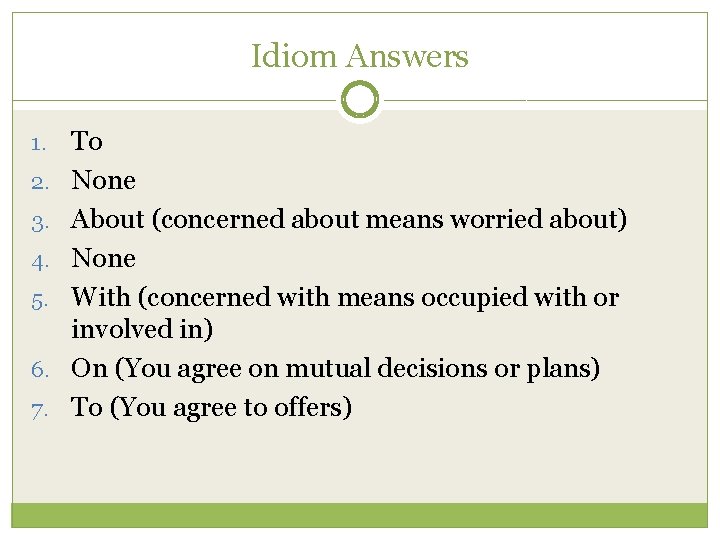 Idiom Answers

1. To
2. None
3. About (concerned about means worried about)
4. None
5. With (concerned with means occupied with or involved in)
6. On (You agree on mutual decisions or plans)
7. To (You agree to offers)